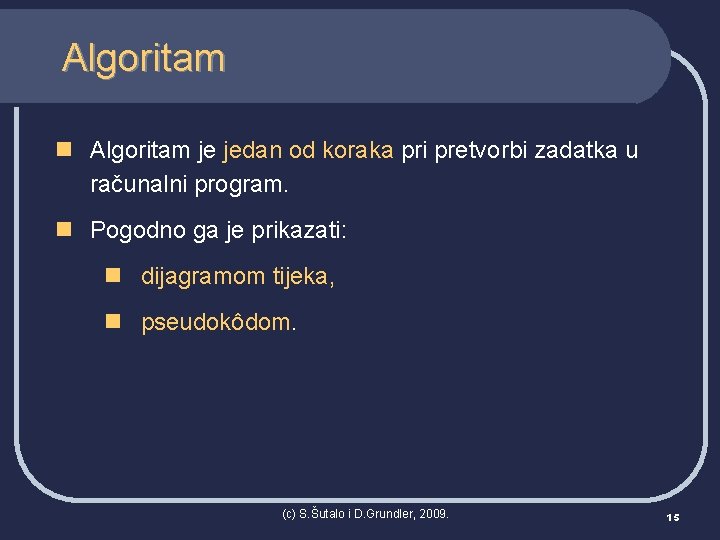 Algoritam

Algoritam je jedan od koraka pri pretvorbi zadatka u računalni program.

Pogodno ga je prikazati:

dijagramom tijeka,

pseudokôdom.

(c) S.Šutalo i D.Grundler, 2009.

15